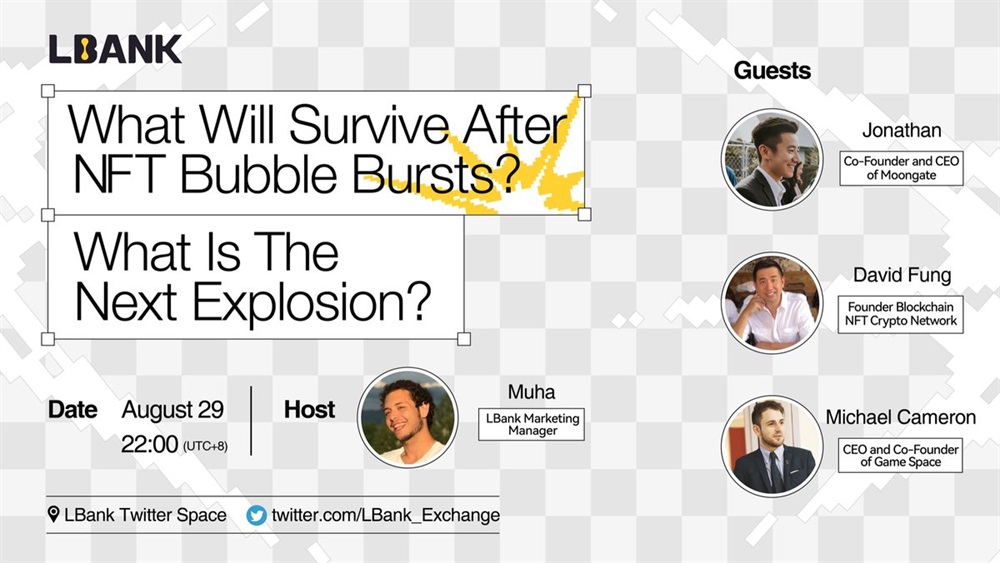 LBANK

What Will Survive After NFT Bubble Bursts?

What Is The Next Explosion?

Date August 29
22:00 (UTC+8)

Host

Muha
LBank Marketing Manager

LBank Twitter Space twitter.com/LBank_Exchange

Guests

Jonathan
Co-Founder and CEO of Moongate

David Fung
Founder Blockchain NFT Crypto Network

Michael Cameron
CEO and Co-Founder of Game Space